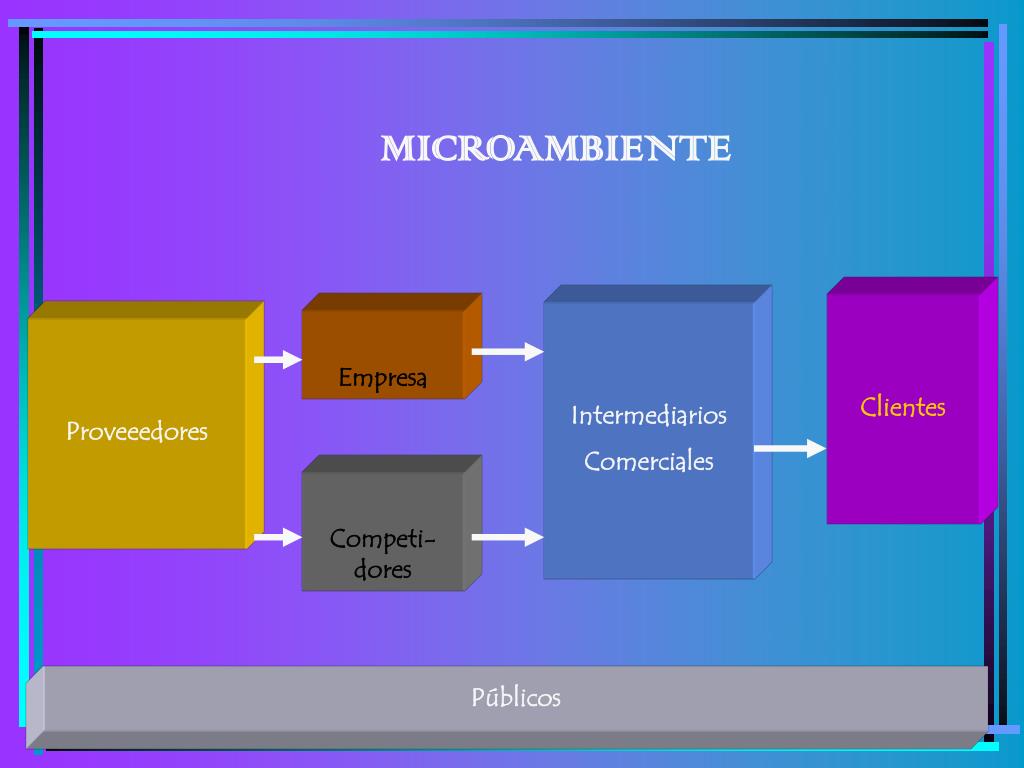 MICROAMBIENTE

Proveeedores

Empresa

Competidores

Intermediarios

Comerciales

Clientes

Públicos